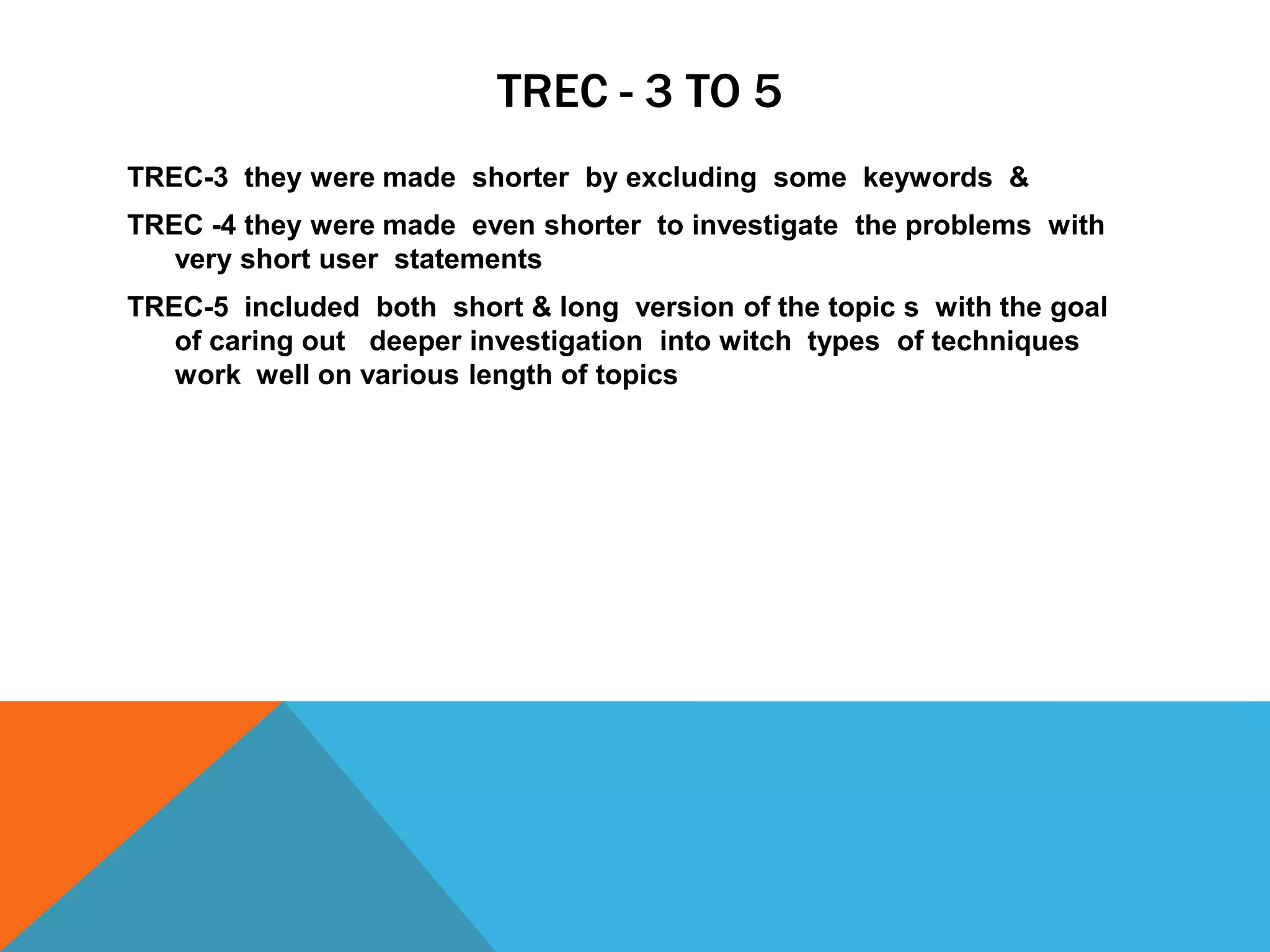 TREC - 3 TO 5

TREC-3 they were made shorter by excluding some keywords &

TREC -4 they were made even shorter to investigate the problems with very short user statements

TREC-5 included both short & long version of the topic s with the goal of caring out deeper investigation into witch types of techniques work well on various length of topics